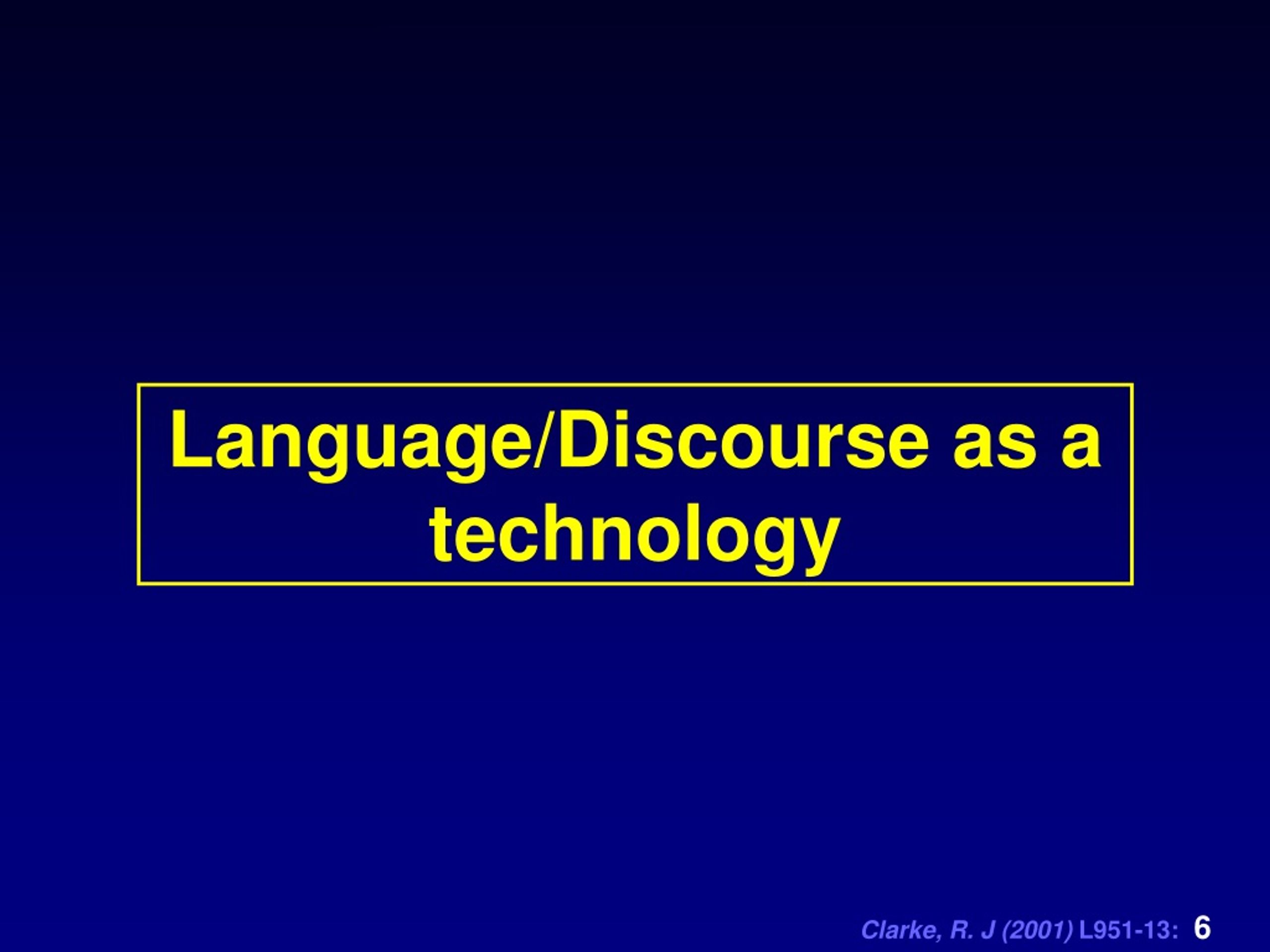 Language/Discourse as a technology

Clarke, R. J (2001) L951-13: 6